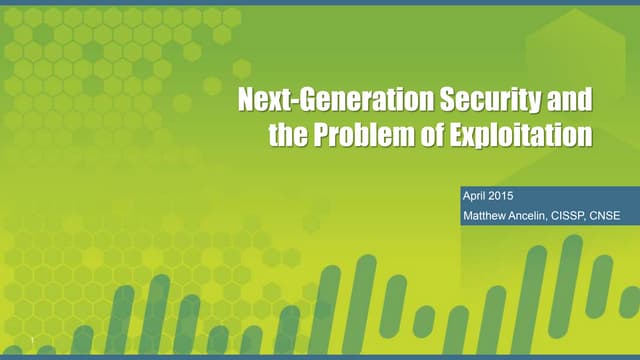 Next-Generation Security and the Problem of Exploitation

April 2015
Matthew Ancelin, CISSP, CNSE

1